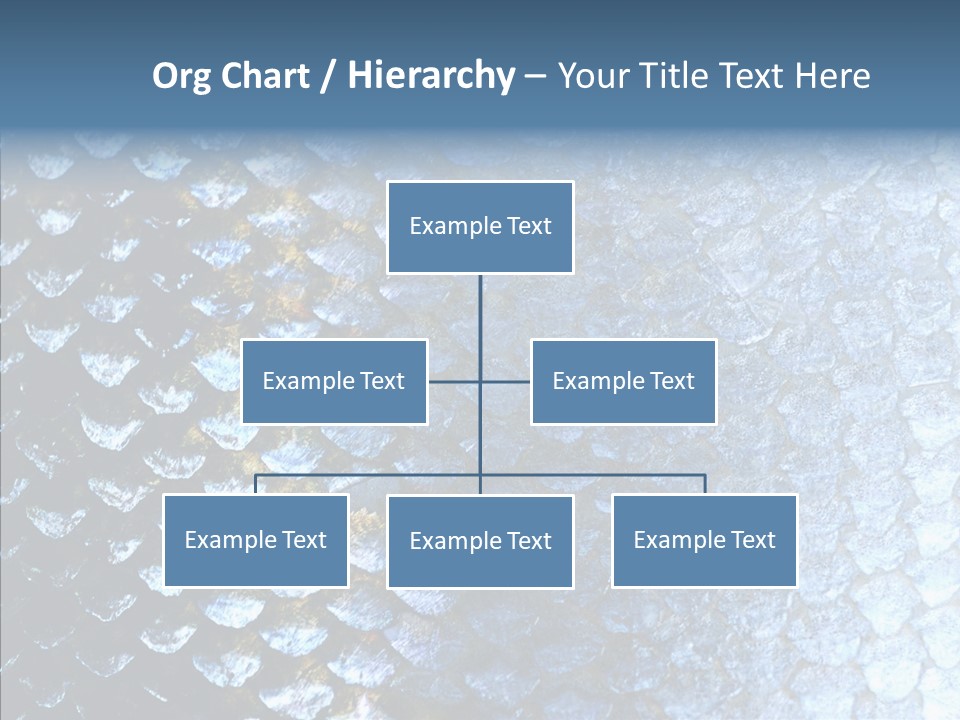 Org Chart / Hierarchy – Your Title Text Here

Example Text

Example Text

Example Text

Example Text

Example Text

Example Text